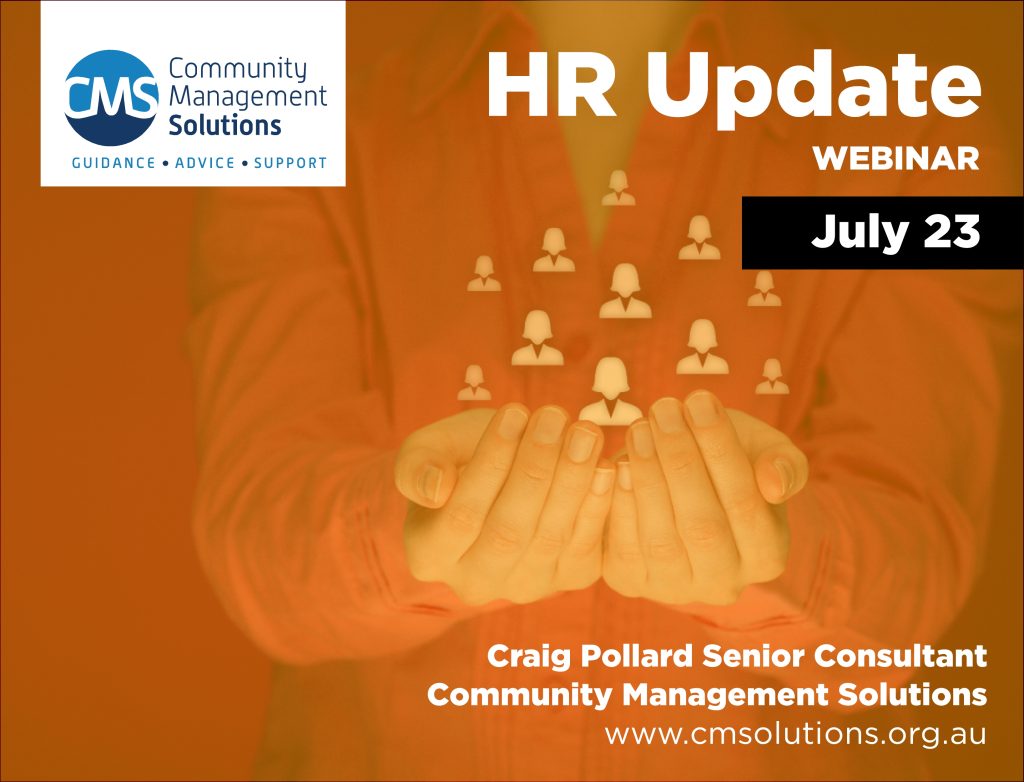 CMS Community Management Solutions
GUIDANCE • ADVICE • SUPPORT

HR Update
WEBINAR
July 23

Craig Pollard Senior Consultant
Community Management Solutions
www.cmsolutions.org.au